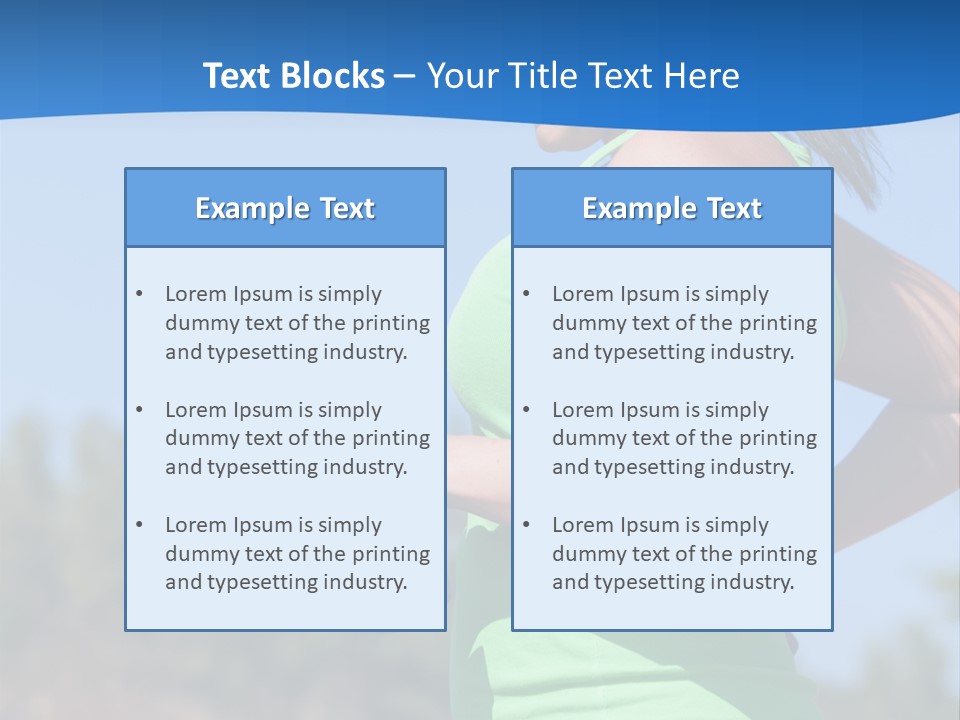 Text Blocks – Your Title Text Here

Example Text

• Lorem Ipsum is simply dummy text of the printing and typesetting industry.

• Lorem Ipsum is simply dummy text of the printing and typesetting industry.

• Lorem Ipsum is simply dummy text of the printing and typesetting industry.

Example Text

• Lorem Ipsum is simply dummy text of the printing and typesetting industry.

• Lorem Ipsum is simply dummy text of the printing and typesetting industry.

• Lorem Ipsum is simply dummy text of the printing and typesetting industry.